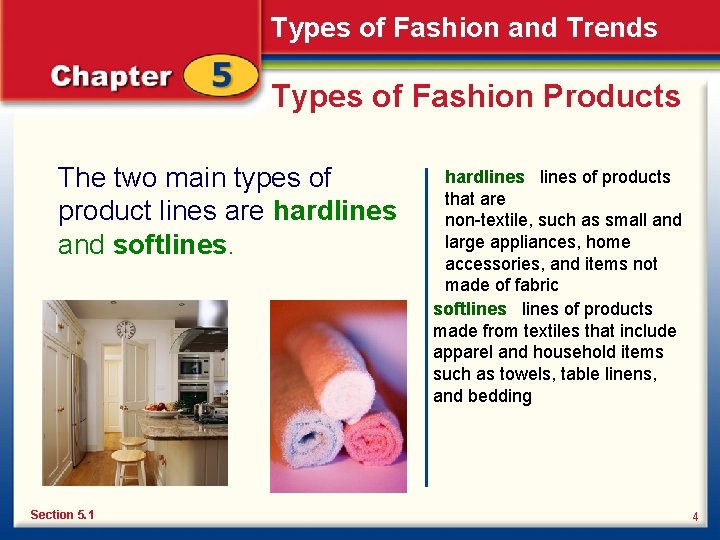 Types of Fashion and Trends

Chapter 5

Types of Fashion Products

The two main types of product lines are hardlines and softlines.

hardlines lines of products that are non-textile, such as small and large appliances, home accessories, and items not made of fabric

softlines lines of products made from textiles that include apparel and household items such as towels, table linens, and bedding

Section 5.1

4